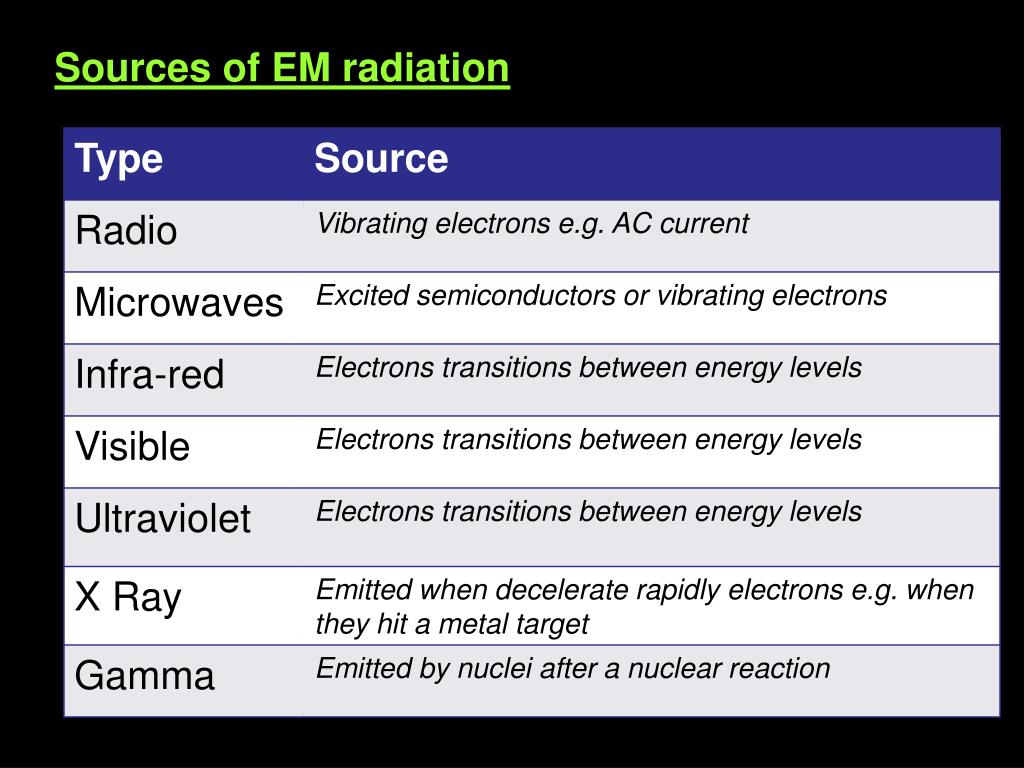 Sources of EM radiation

| Type | Source |
|---|---|
| Radio | Vibrating electrons e.g. AC current |
| Microwaves | Excited semiconductors or vibrating electrons |
| Infra-red | Electrons transitions between energy levels |
| Visible | Electrons transitions between energy levels |
| Ultraviolet | Electrons transitions between energy levels |
| X Ray | Emitted when decelerate rapidly electrons e.g. when they hit a metal target |
| Gamma | Emitted by nuclei after a nuclear reaction |